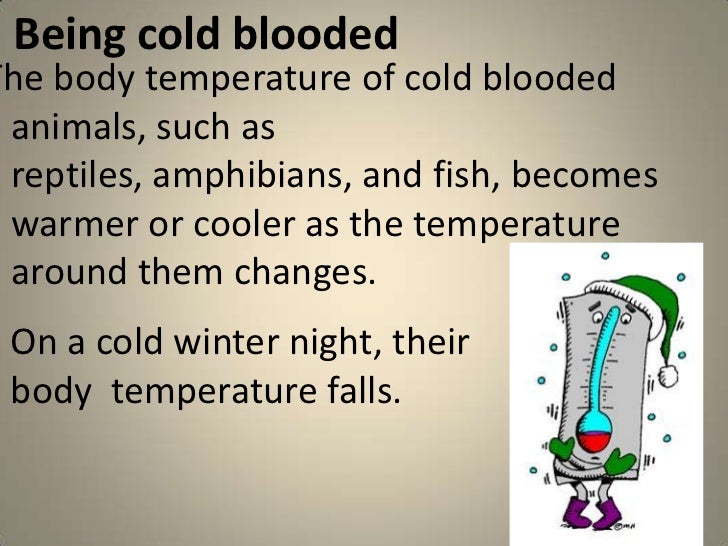 Being cold blooded

he body temperature of cold blooded animals, such as reptiles, amphibians, and fish, becomes warmer or cooler as the temperature around them changes.

On a cold winter night, their body temperature falls.